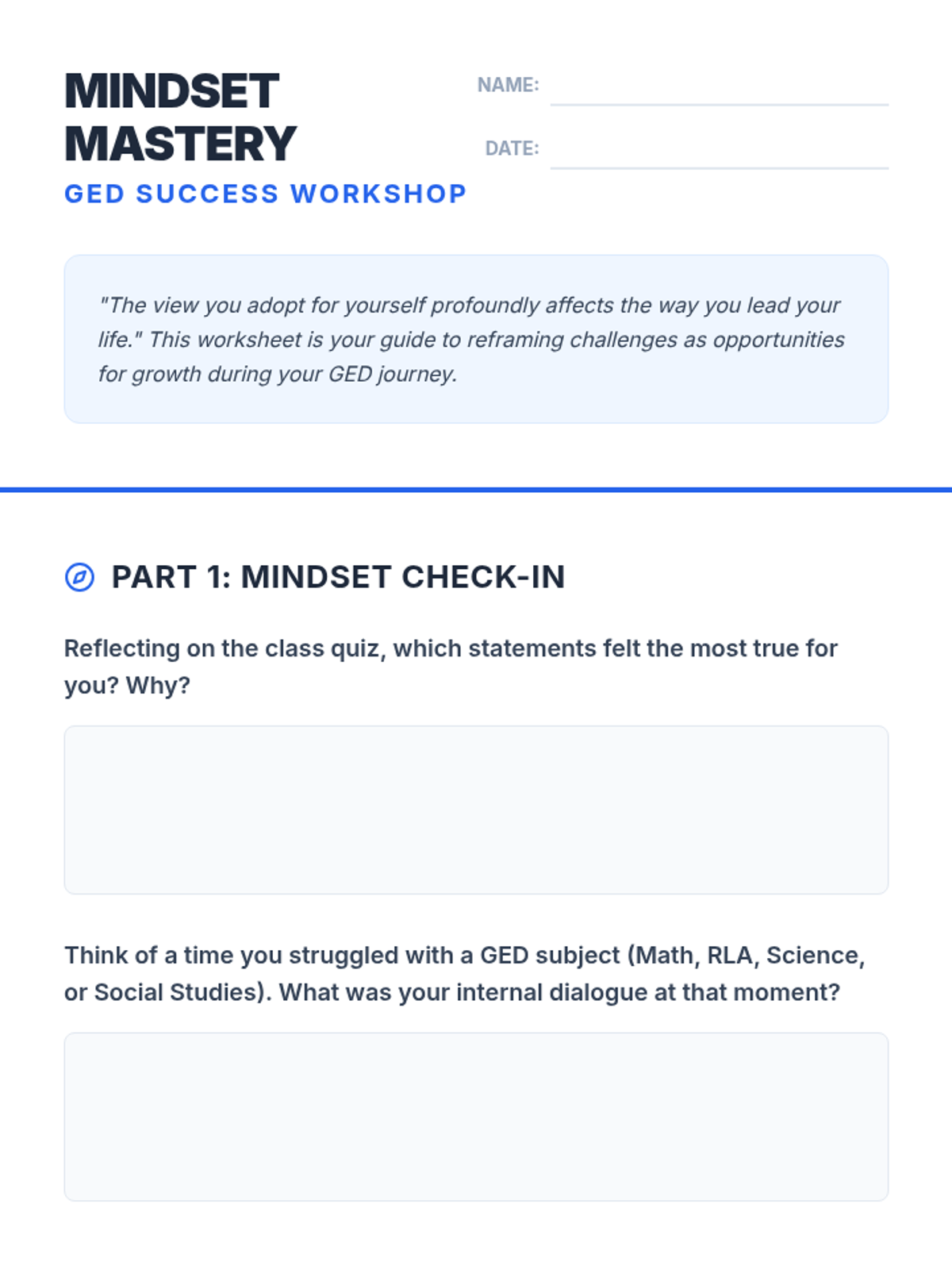 MINDSET MASTERY
GED SUCCESS WORKSHOP

NAME:

DATE:

"The view you adopt for yourself profoundly affects the way you lead your life." This worksheet is your guide to reframing challenges as opportunities for growth during your GED journey.

PART 1: MINDSET CHECK-IN

Reflecting on the class quiz, which statements felt the most true for you? Why?

Think of a time you struggled with a GED subject (Math, RLA, Science, or Social Studies). What was your internal dialogue at that moment?